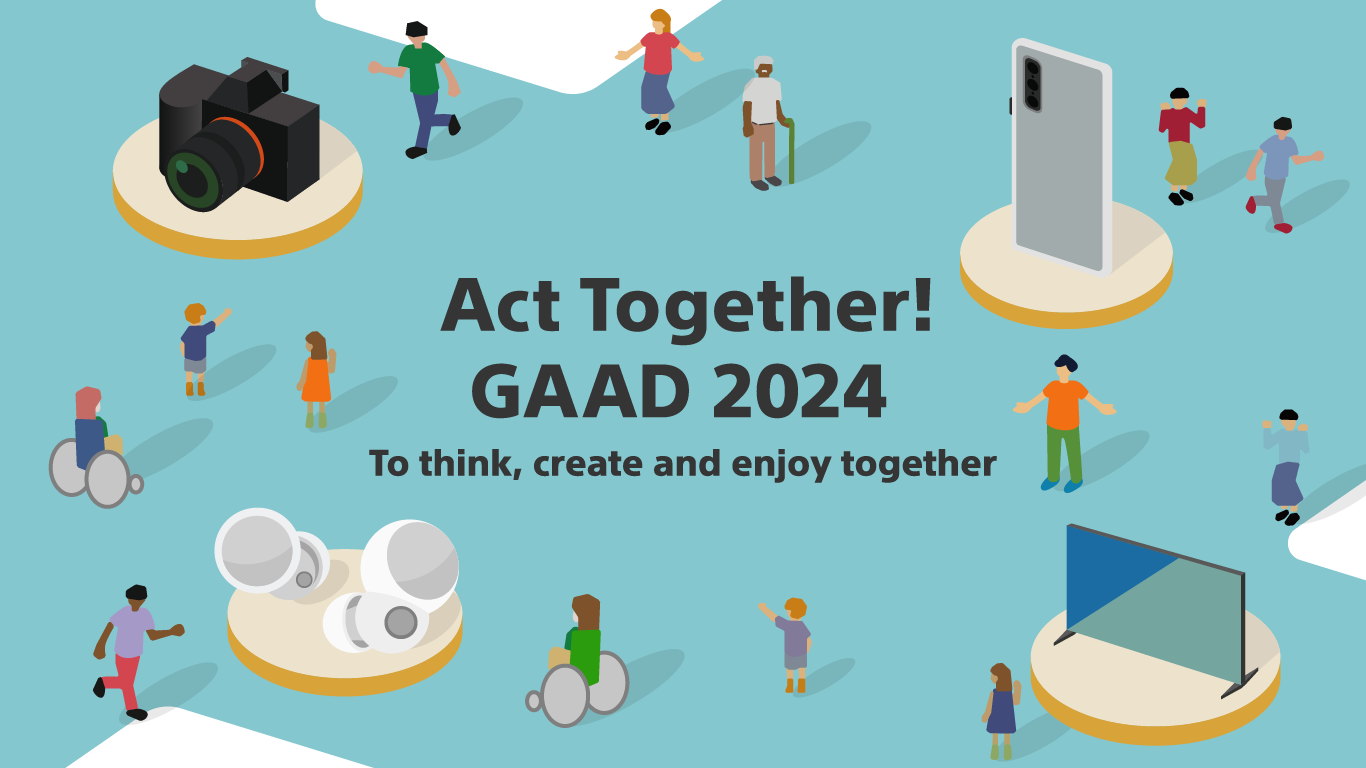 Act Together!
GAAD 2024

To think, create and enjoy together